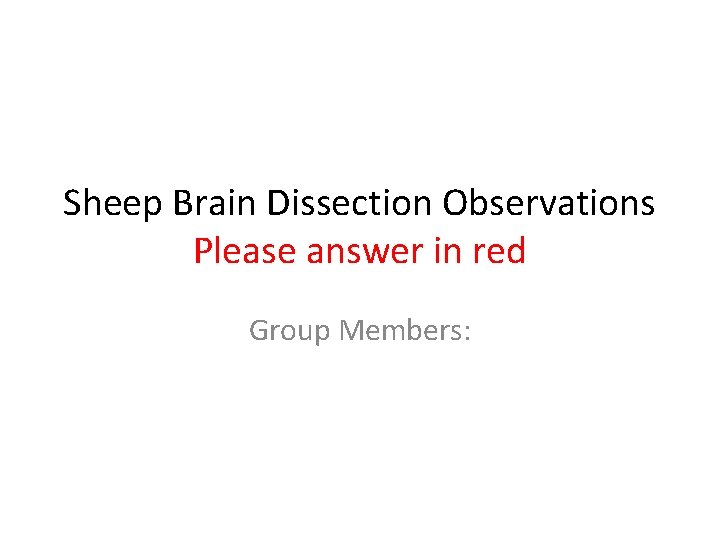 Sheep Brain Dissection Observations
Please answer in red

Group Members: